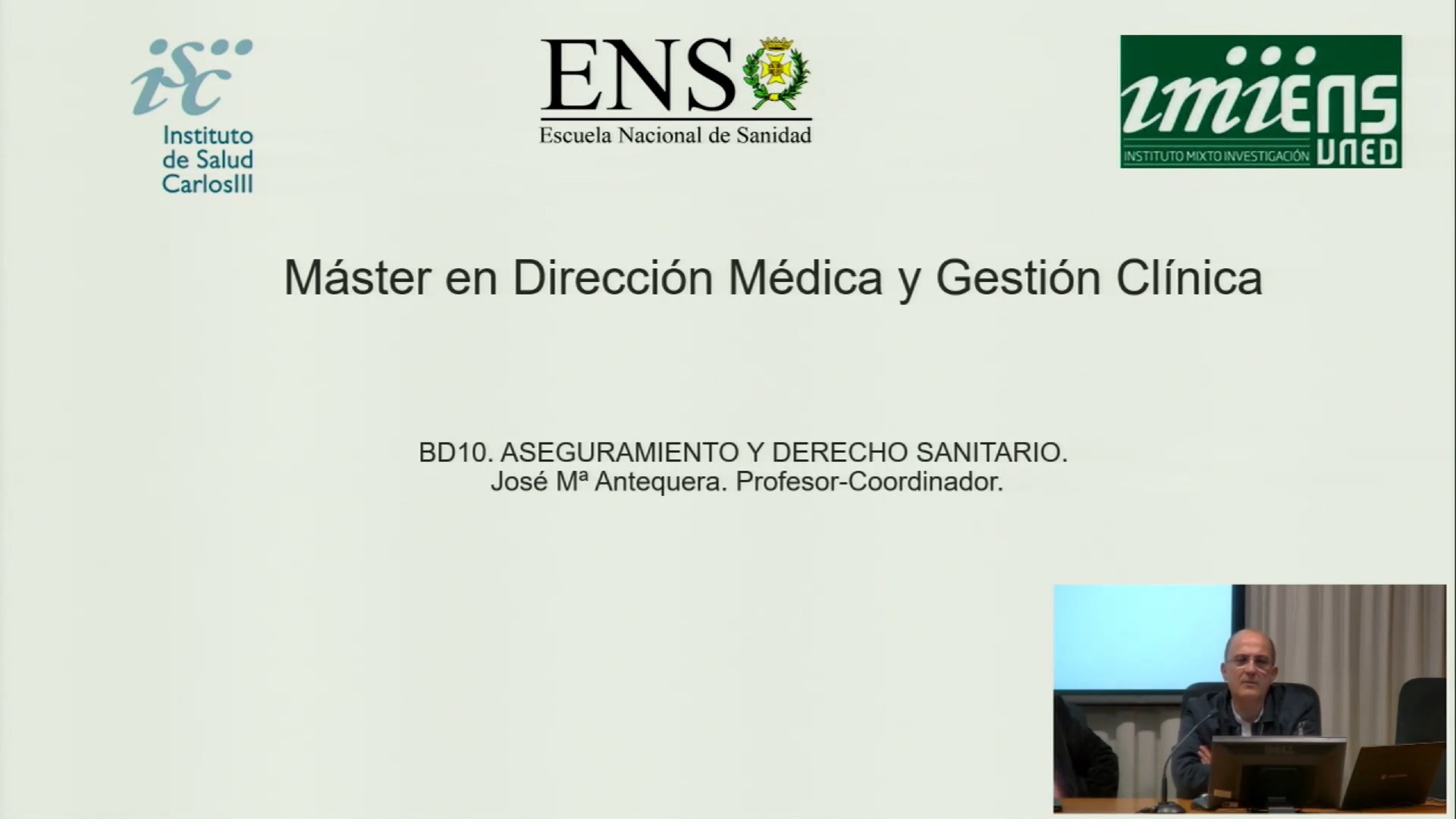 isc
Instituto de Salud CarlosIII

ENS
Escuela Nacional de Sanidad

imiens
INSTITUTO MIXTO INVESTIGACIÓN UNED

Máster en Dirección Médica y Gestión Clínica

BD10. ASEGURAMIENTO Y DERECHO SANITARIO.
José Mª Antequera. Profesor-Coordinador.